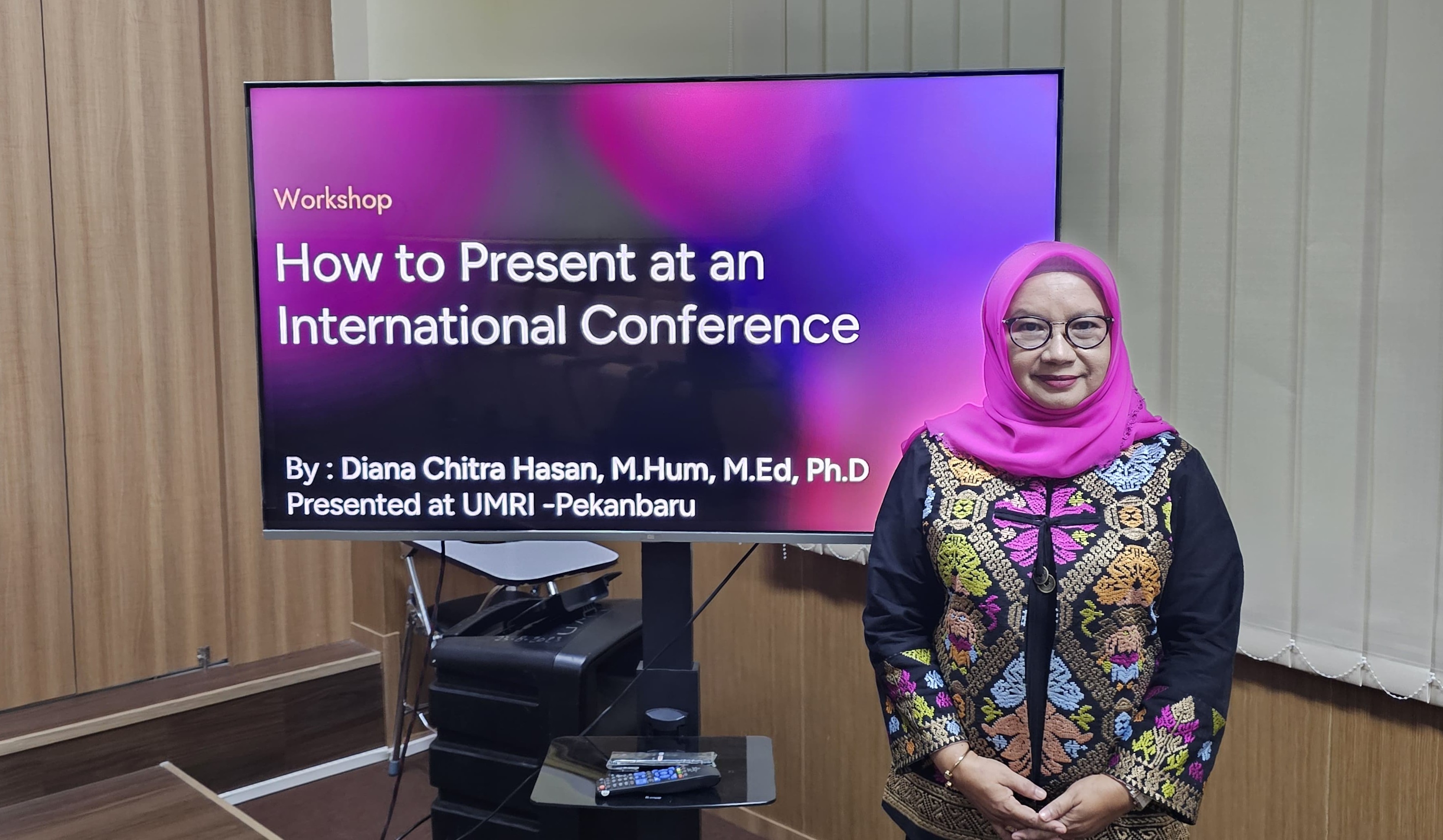 Workshop

How to Present at an International Conference

By : Diana Chitra Hasan, M.Hum, M.Ed, Ph.D
Presented at UMRI -Pekanbaru